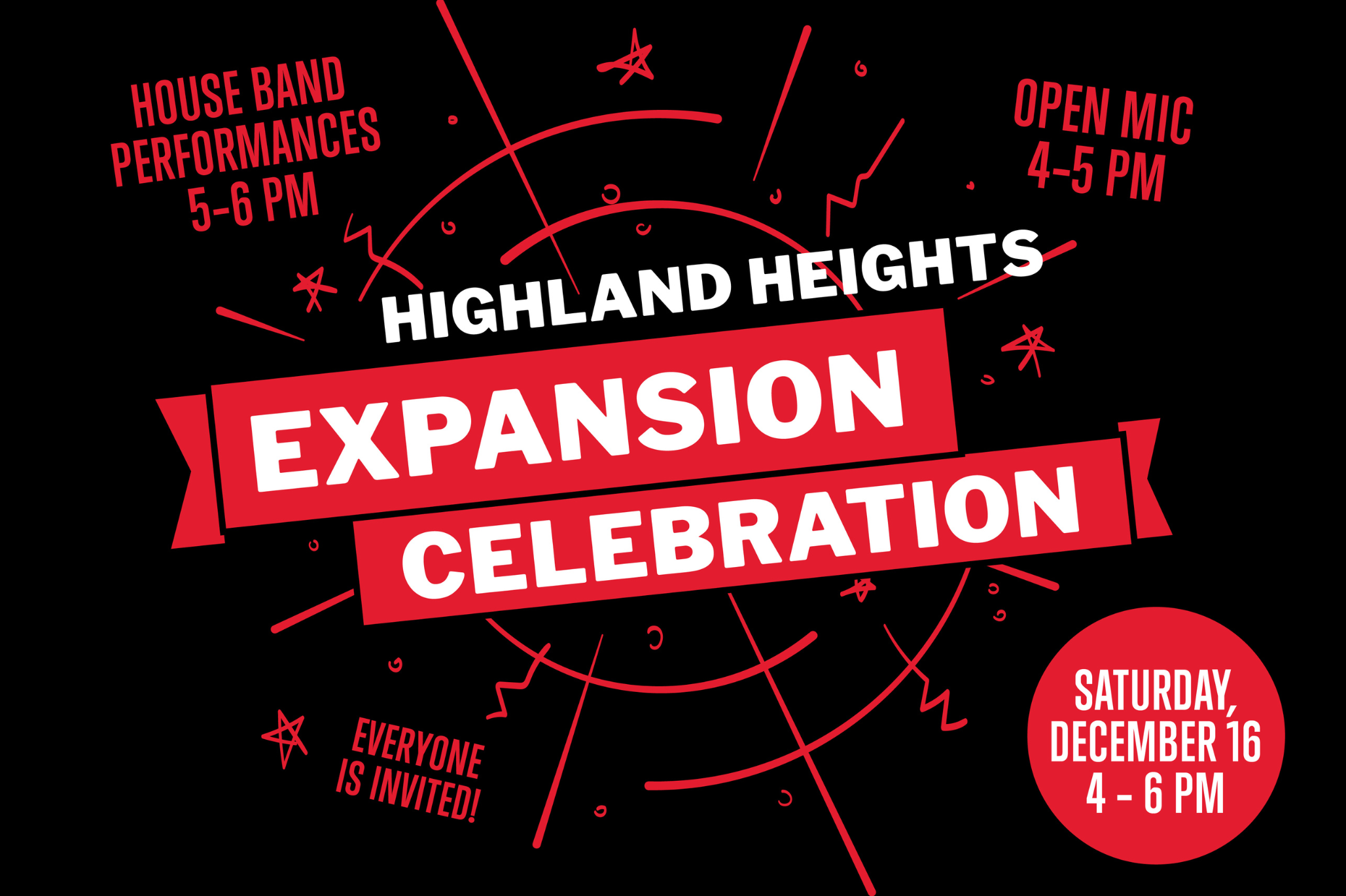 HOUSE BAND
PERFORMANCES
5-6 PM

OPEN MIC
4-5 PM

HIGHLAND HEIGHTS

EXPANSION
CELEBRATION

EVERYONE
IS INVITED!

SATURDAY,
DECEMBER 16
4 - 6 PM